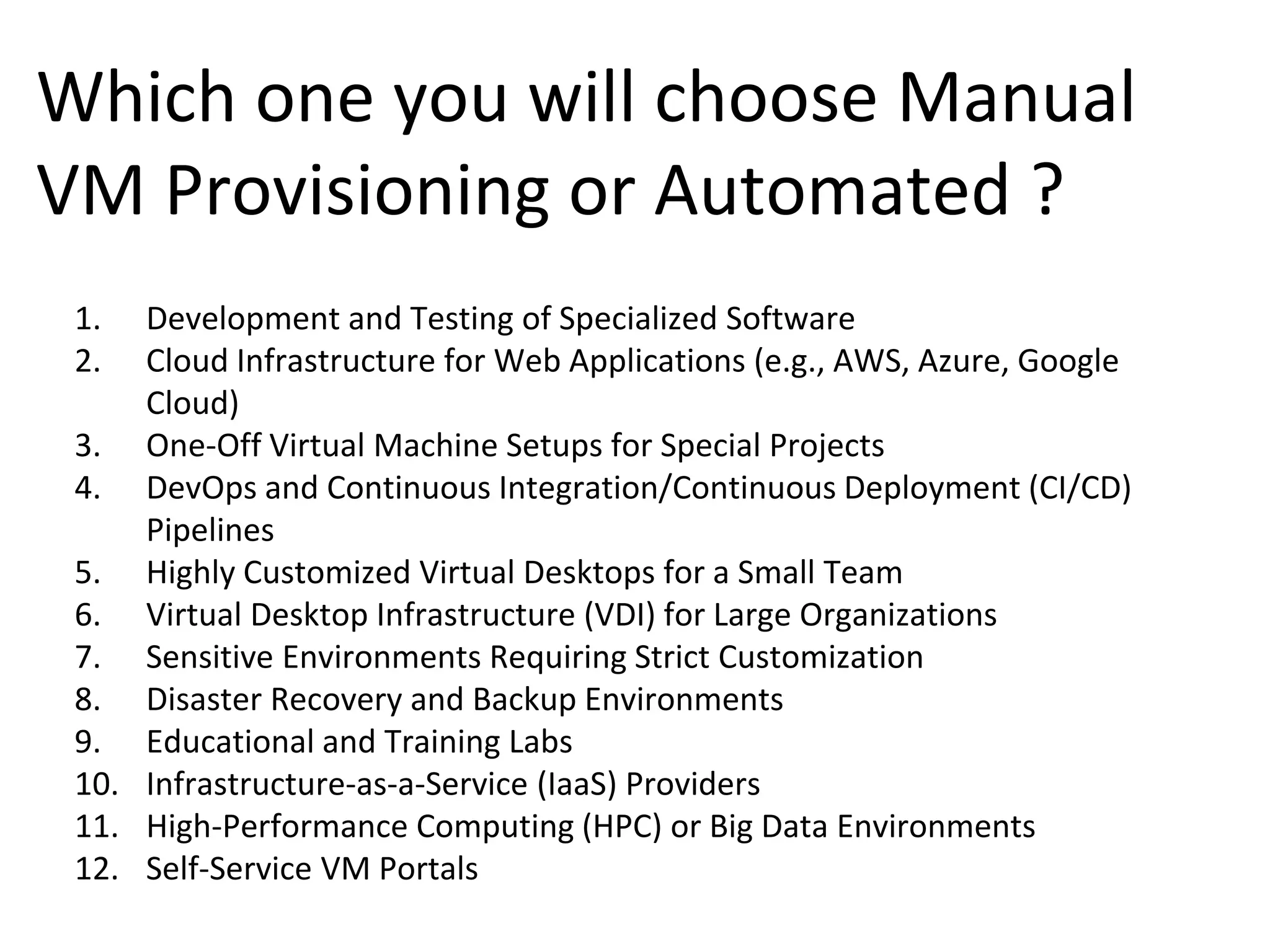 Which one you will choose Manual VM Provisioning or Automated ?

1. Development and Testing of Specialized Software
2. Cloud Infrastructure for Web Applications (e.g., AWS, Azure, Google Cloud)
3. One-Off Virtual Machine Setups for Special Projects
4. DevOps and Continuous Integration/Continuous Deployment (CI/CD) Pipelines
5. Highly Customized Virtual Desktops for a Small Team
6. Virtual Desktop Infrastructure (VDI) for Large Organizations
7. Sensitive Environments Requiring Strict Customization
8. Disaster Recovery and Backup Environments
9. Educational and Training Labs
10. Infrastructure-as-a-Service (IaaS) Providers
11. High-Performance Computing (HPC) or Big Data Environments
12. Self-Service VM Portals